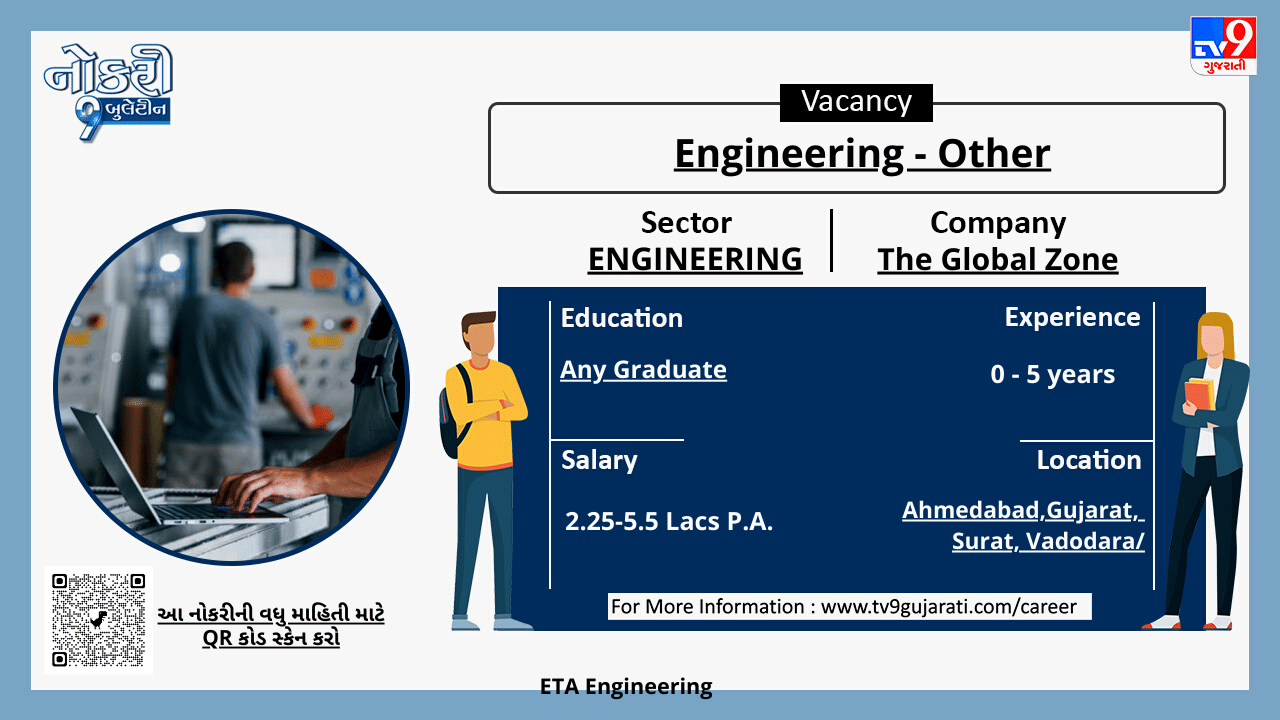 નોકરી 9 બુલેટીન

TV9 ગુજરાતી

Vacancy

Engineering - Other

Sector
ENGINEERING

Company
The Global Zone

Education
Any Graduate

Experience
0 - 5 years

Salary
2.25-5.5 Lacs P.A.

Location
Ahmedabad,Gujarat, Surat, Vadodara/

For More Information : www.tv9gujarati.com/career

આ નોકરીની વધુ માહિતી માટે QR કોડ સ્કેન કરો

ETA Engineering